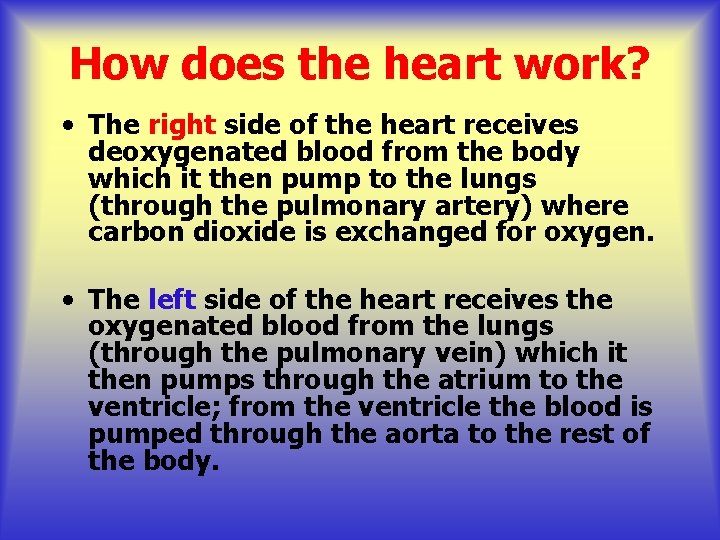 How does the heart work?

• The right side of the heart receives deoxygenated blood from the body which it then pump to the lungs (through the pulmonary artery) where carbon dioxide is exchanged for oxygen.

• The left side of the heart receives the oxygenated blood from the lungs (through the pulmonary vein) which it then pumps through the atrium to the ventricle; from the ventricle the blood is pumped through the aorta to the rest of the body.